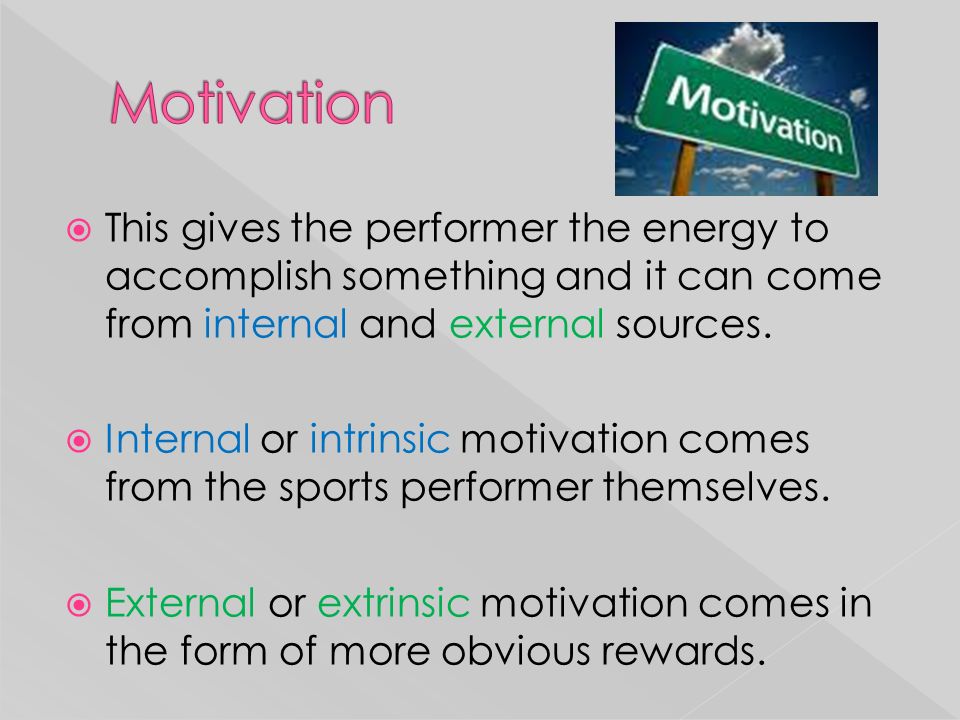 Motivation

Motivation

This gives the performer the energy to accomplish something and it can come from internal and external sources.

Internal or intrinsic motivation comes from the sports performer themselves.

External or extrinsic motivation comes in the form of more obvious rewards.